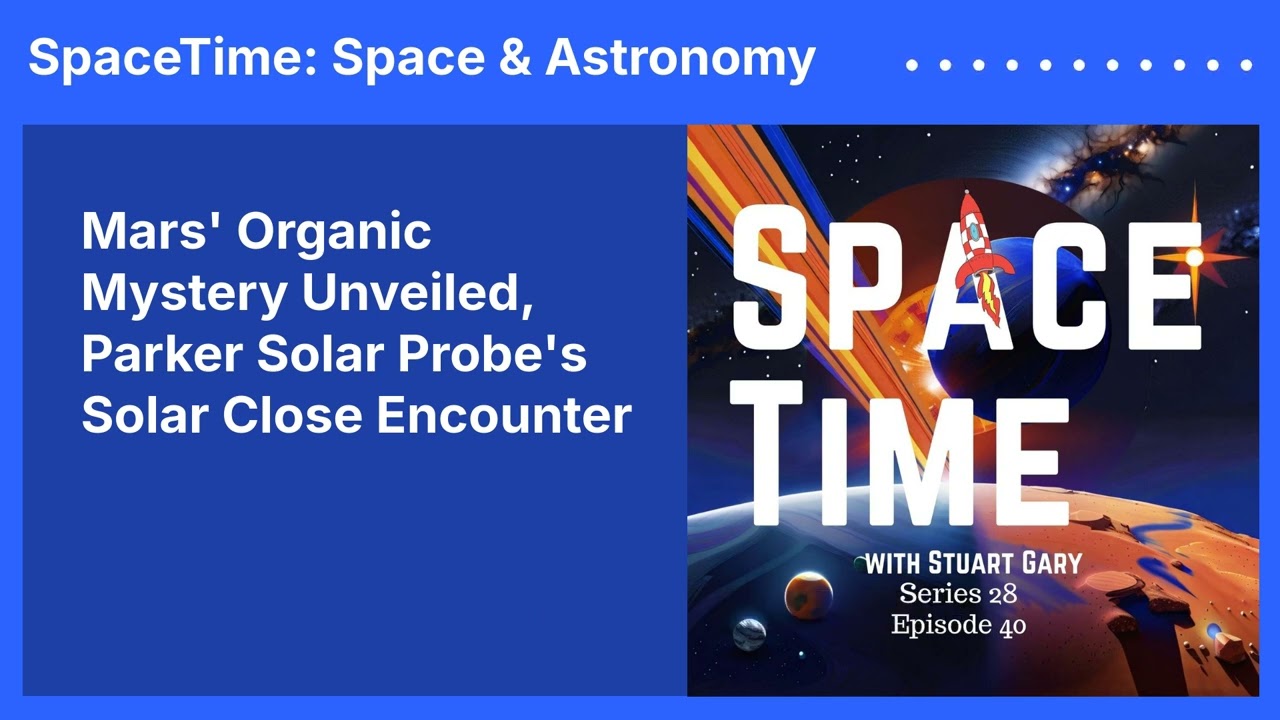 SpaceTime: Space & Astronomy

Mars' Organic Mystery Unveiled, Parker Solar Probe's Solar Close Encounter

SPACE TIME

WITH STUART GARY
Series 28
Episode 40